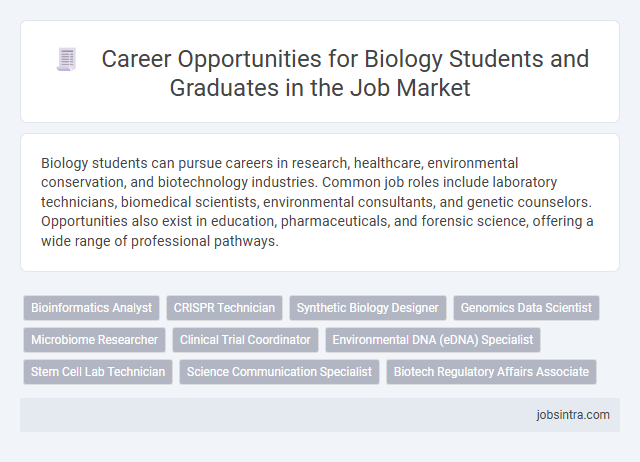 Career Opportunities for Biology Students and Graduates in the Job Market

Biology students can pursue careers in research, healthcare, environmental conservation, and biotechnology industries. Common job roles include laboratory technicians, biomedical scientists, environmental consultants, and genetic counselors. Opportunities also exist in education, pharmaceuticals, and forensic science, offering a wide range of professional pathways.

Bioinformatics Analyst
CRISPR Technician
Synthetic Biology Designer
Genomics Data Scientist
Microbiome Researcher
Clinical Trial Coordinator
Environmental DNA (eDNA) Specialist
Stem Cell Lab Technician
Science Communication Specialist
Biotech Regulatory Affairs Associate

jobsintra.com